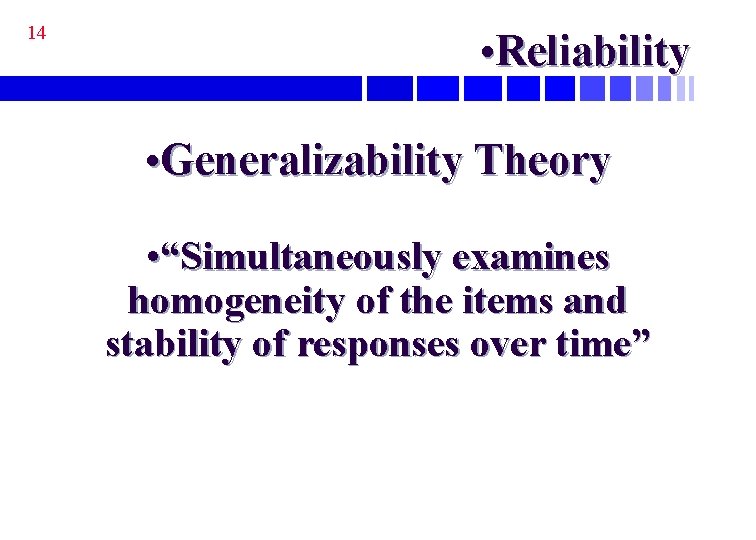 14

•Reliability

•Generalizability Theory

•“Simultaneously examines homogeneity of the items and stability of responses over time”